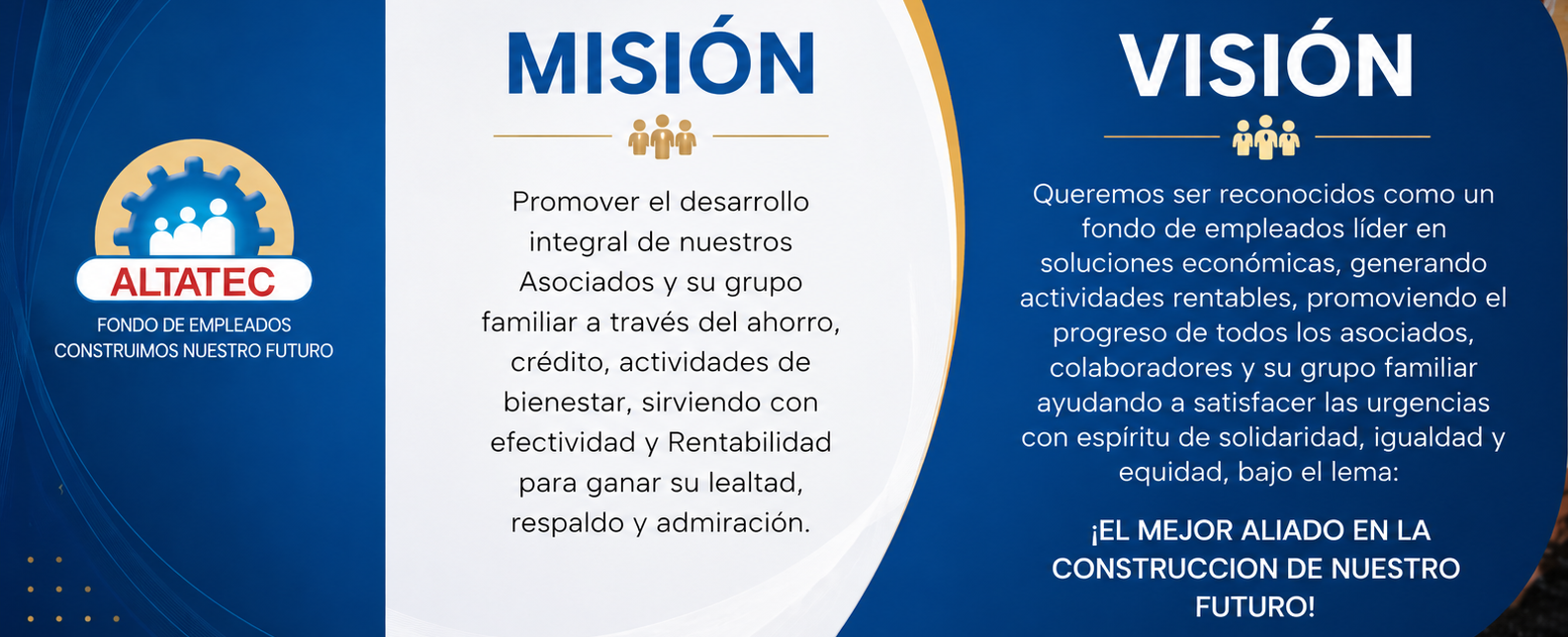 ALTATEC
FONDO DE EMPLEADOS
CONSTRUIMOS NUESTRO FUTURO

MISIÓN

Promover el desarrollo integral de nuestros Asociados y su grupo familiar a través del ahorro, crédito, actividades de bienestar, sirviendo con efectividad y Rentabilidad para ganar su lealtad, respaldo y admiración.

VISIÓN

Queremos ser reconocidos como un fondo de empleados líder en soluciones económicas, generando actividades rentables, promoviendo el progreso de todos los asociados, colaboradores y su grupo familiar ayudando a satisfacer las urgencias con espíritu de solidaridad, igualdad y equidad, bajo el lema:

¡EL MEJOR ALIADO EN LA CONSTRUCCION DE NUESTRO FUTURO!